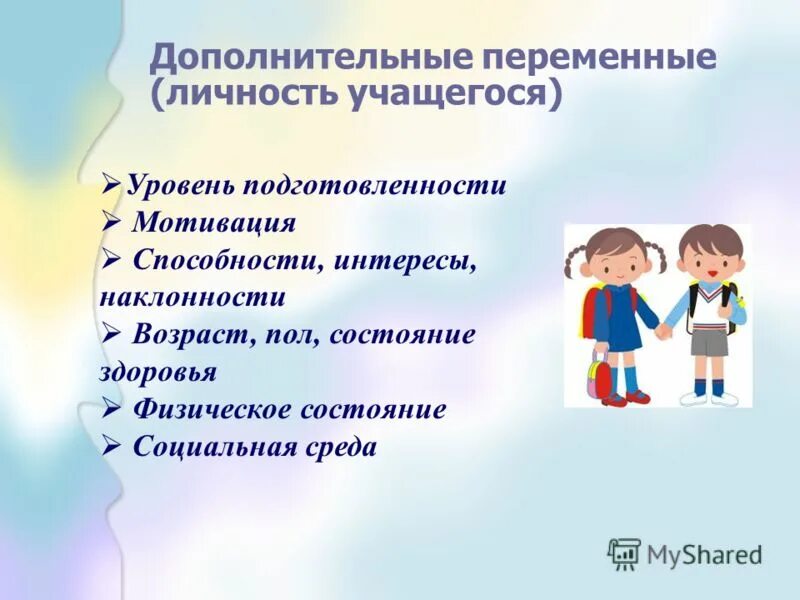 Дополнительные переменные (личность учащегося)

➢Уровень подготовленности
➢ Мотивация
➢ Способности, интересы, наклонности
➢ Возраст, пол, состояние здоровья
➢ Физическое состояние
➢ Социальная среда

MyShared